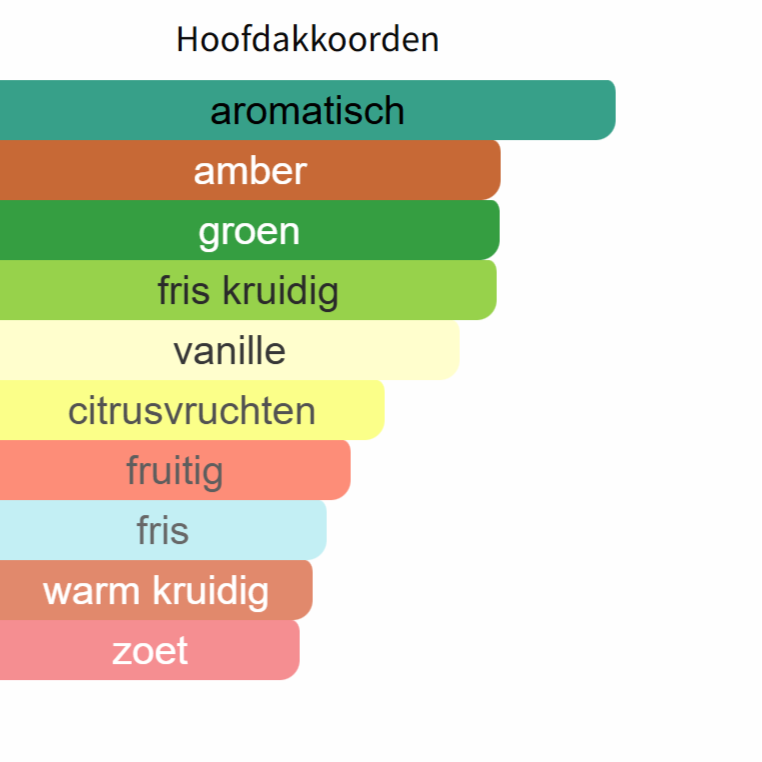 Hoofdakkoorden

aromatisch
amber
groen
fris kruidig
vanille
citrusvruchten
fruitig
fris
warm kruidig
zoet